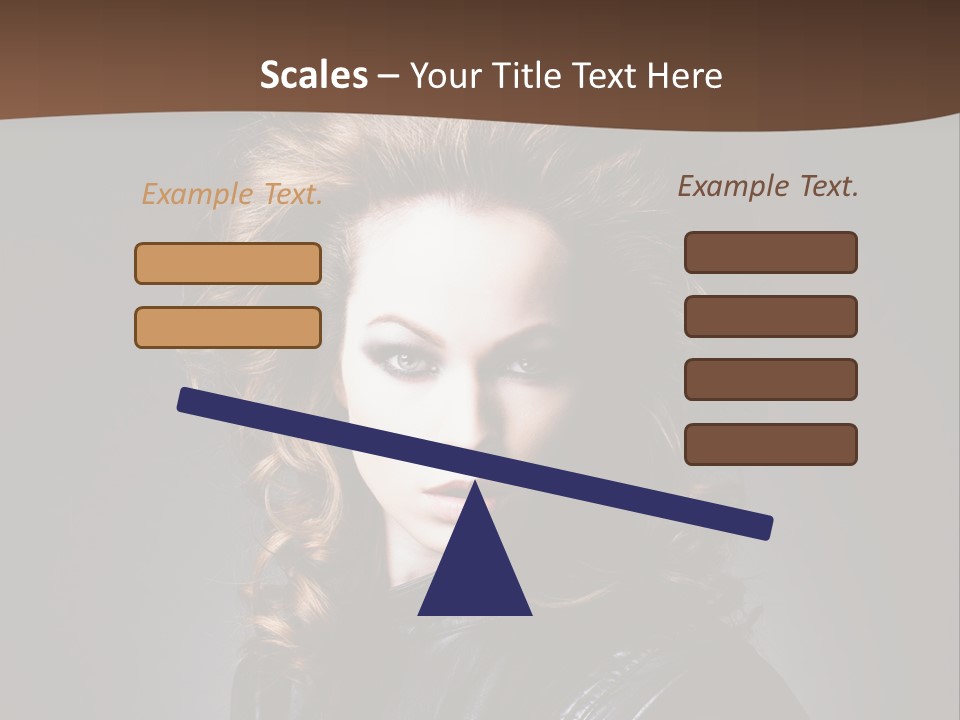 Scales – Your Title Text Here

Example Text.

Example Text.